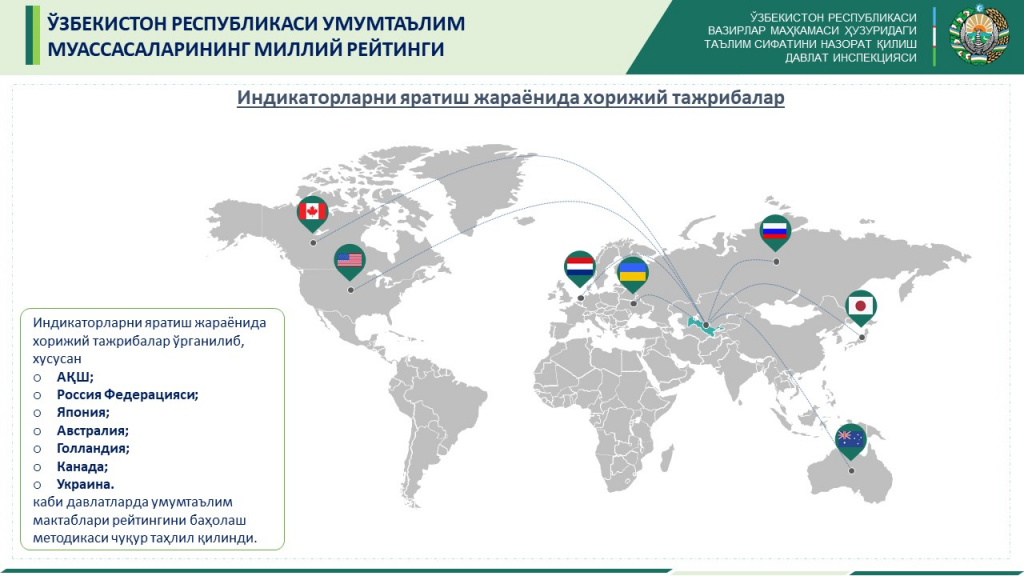 ЎЗБЕКИСТОН РЕСПУБЛИКАСИ УМУМТАЪЛИМ МУАССАСАЛАРИНИНГ МИЛЛИЙ РЕЙТИНГИ

ЎЗБЕКИСТОН РЕСПУБЛИКАСИ ВАЗИРЛАР МАҲКАМАСИ ҲУЗУРИДАГИ ТАЪЛИМ СИФАТИНИ НАЗОРАТ ҚИЛИШ ДАВЛАТ ИНСПЕКЦИЯСИ

Индикаторларни яратиш жараёнида хорижий тажрибалар

Индикаторларни яратиш жараёнида хорижий тажрибалар ўрганилиб, хусусан
o АҚШ;
o Россия Федерацияси;
o Япония;
o Австралия;
o Голландия;
o Канада;
o Украина.
каби давлатларда умумтаълим мактаблари рейтингини баҳолаш методикаси чуқур таҳлил қилинди.